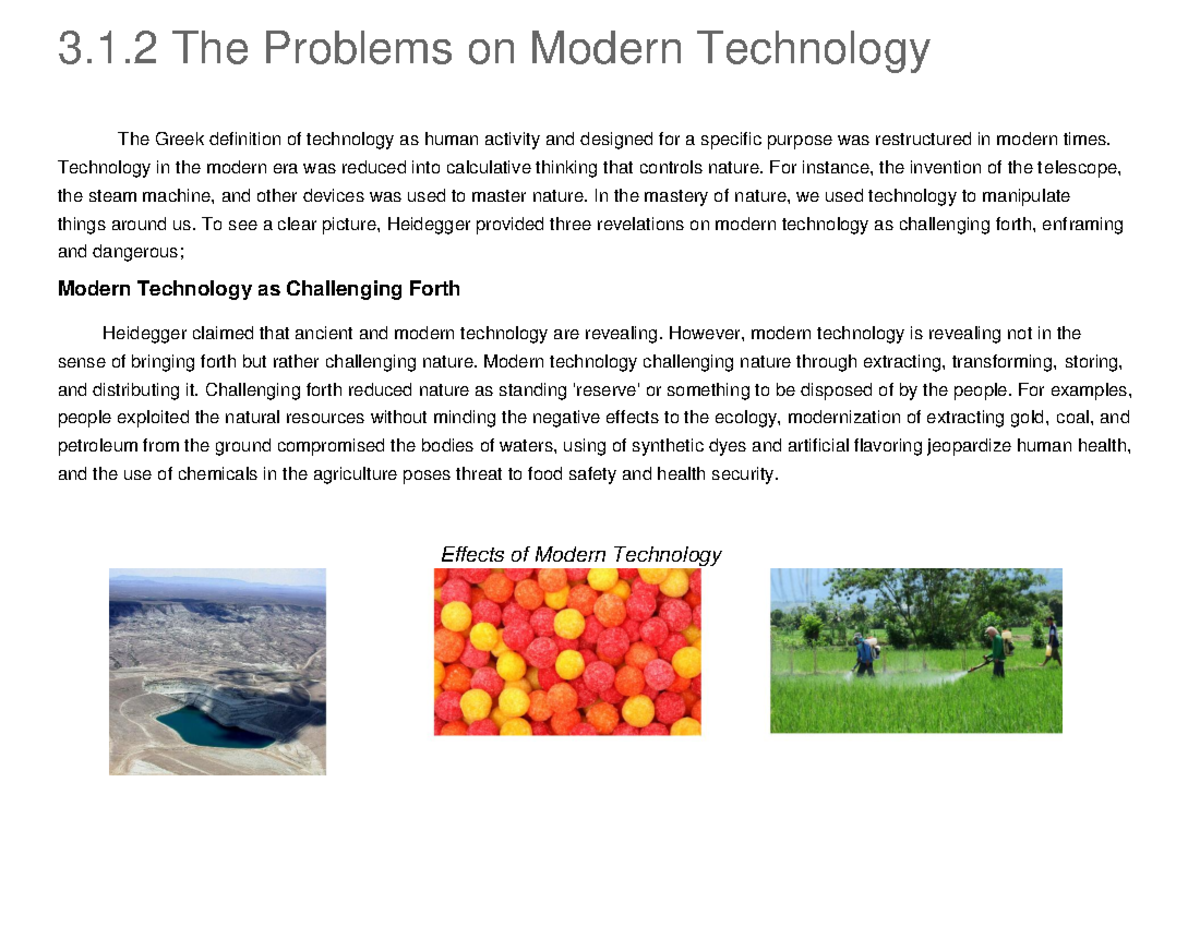 3.1.2 The Problems on Modern Technology

The Greek definition of technology as human activity and designed for a specific purpose was restructured in modern times. Technology in the modern era was reduced into calculative thinking that controls nature. For instance, the invention of the telescope, the steam machine, and other devices was used to master nature. In the mastery of nature, we used technology to manipulate things around us. To see a clear picture, Heidegger provided three revelations on modern technology as challenging forth, enframing and dangerous;

Modern Technology as Challenging Forth

Heidegger claimed that ancient and modern technology are revealing. However, modern technology is revealing not in the sense of bringing forth but rather challenging nature. Modern technology challenging nature through extracting, transforming, storing, and distributing it. Challenging forth reduced nature as standing 'reserve' or something to be disposed of by the people. For examples, people exploited the natural resources without minding the negative effects to the ecology, modernization of extracting gold, coal, and petroleum from the ground compromised the bodies of waters, using of synthetic dyes and artificial flavoring jeopardize human health, and the use of chemicals in the agriculture poses threat to food safety and health security.

Effects of Modern Technology